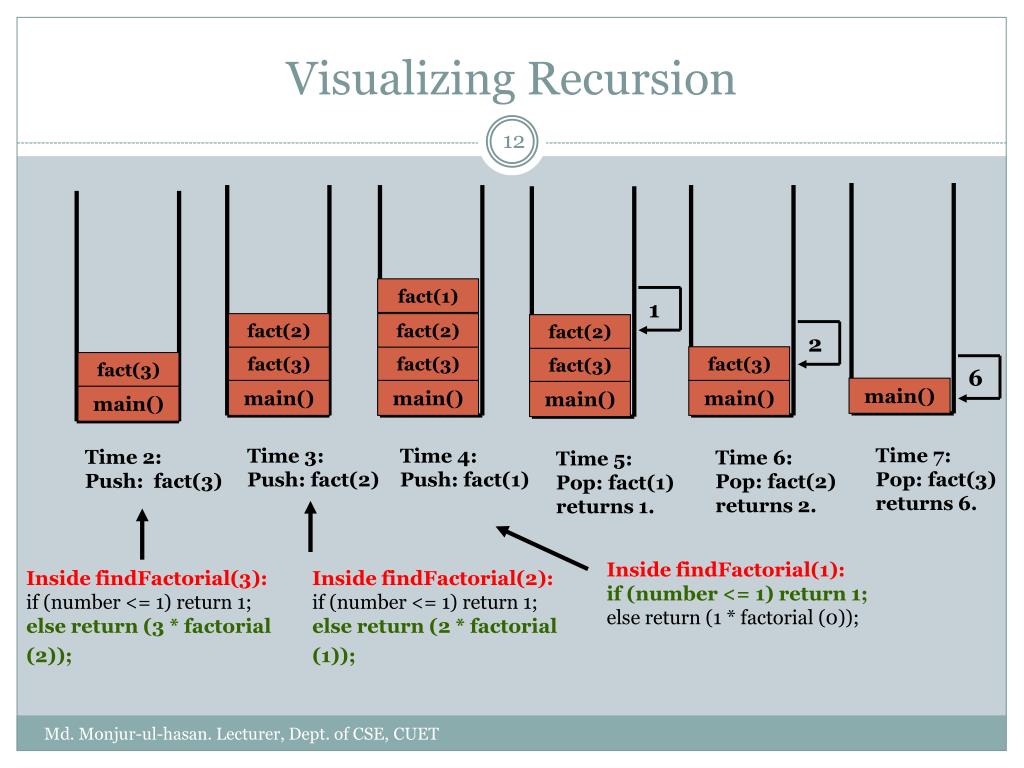 Visualizing Recursion

12

fact(3)
main()

Time 2:
Push: fact(3)

fact(2)
fact(3)
main()

Time 3:
Push: fact(2)

fact(1)
fact(2)
fact(3)
main()

Time 4:
Push: fact(1)

fact(2)
fact(3)
main()

1

Time 5:
Pop: fact(1)
returns 1.

fact(3)
main()

2

Time 6:
Pop: fact(2)
returns 2.

main()

6

Time 7:
Pop: fact(3)
returns 6.

Inside findFactorial(3):
if (number <= 1) return 1;
else return (3 * factorial (2));

Inside findFactorial(2):
if (number <= 1) return 1;
else return (2 * factorial (1));

Inside findFactorial(1):
if (number <= 1) return 1;
else return (1 * factorial (0));

Md. Monjur-ul-hasan. Lecturer, Dept. of CSE, CUET